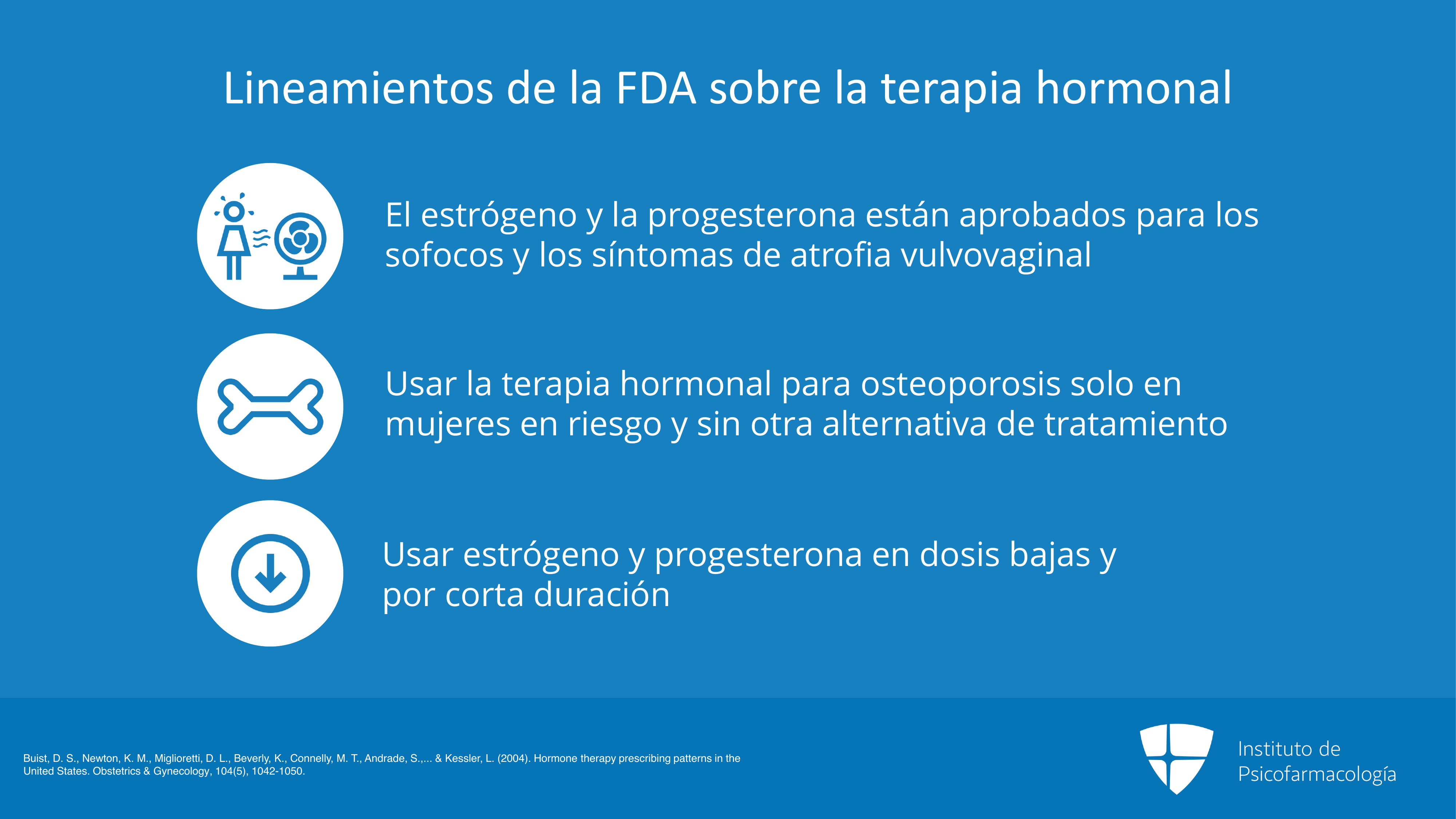 Lineamientos de la FDA sobre la terapia hormonal

El estrógeno y la progesterona están aprobados para los sofocos y los síntomas de atrofia vulvovaginal

Usar la terapia hormonal para osteoporosis solo en mujeres en riesgo y sin otra alternativa de tratamiento

Usar estrógeno y progesterona en dosis bajas y por corta duración

Buist, D. S., Newton, K. M., Miglioretti, D. L., Beverly, K., Connelly, M. T., Andrade, S.,... & Kessler, L. (2004). Hormone therapy prescribing patterns in the United States. Obstetrics & Gynecology, 104(5), 1042-1050.

Instituto de Psicofarmacología